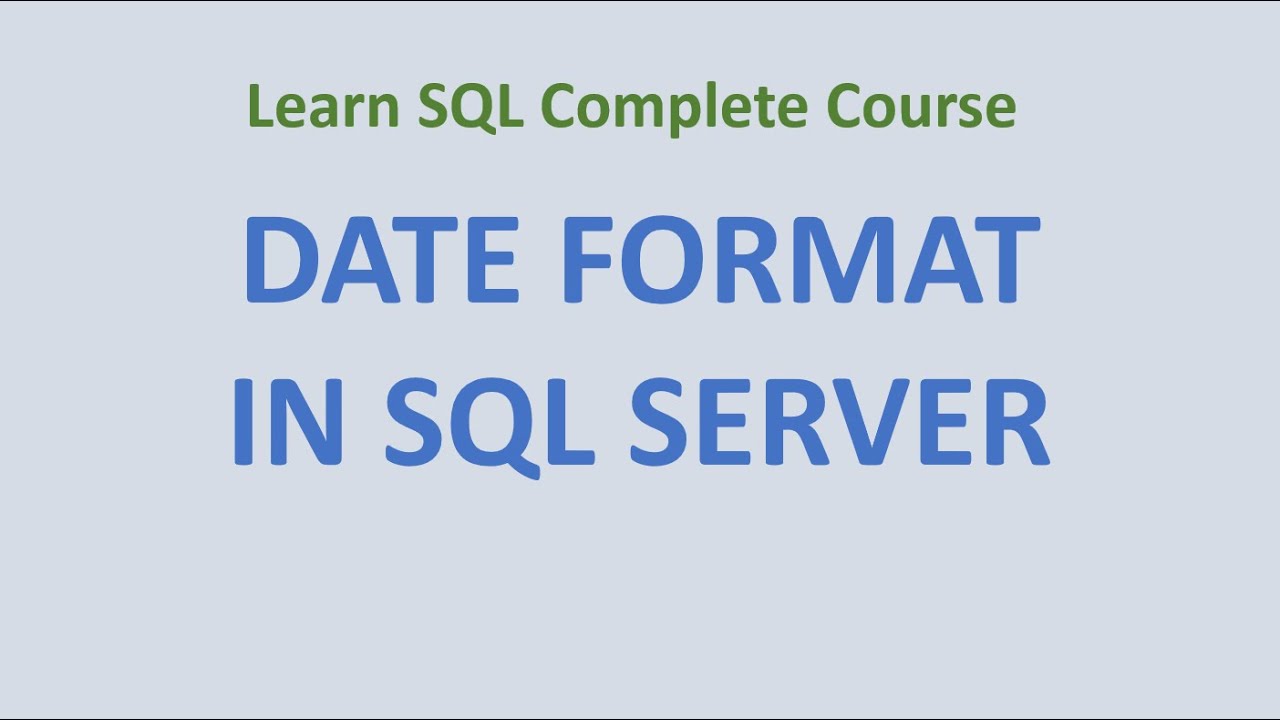 Learn SQL Complete Course

DATE FORMAT
IN SQL SERVER